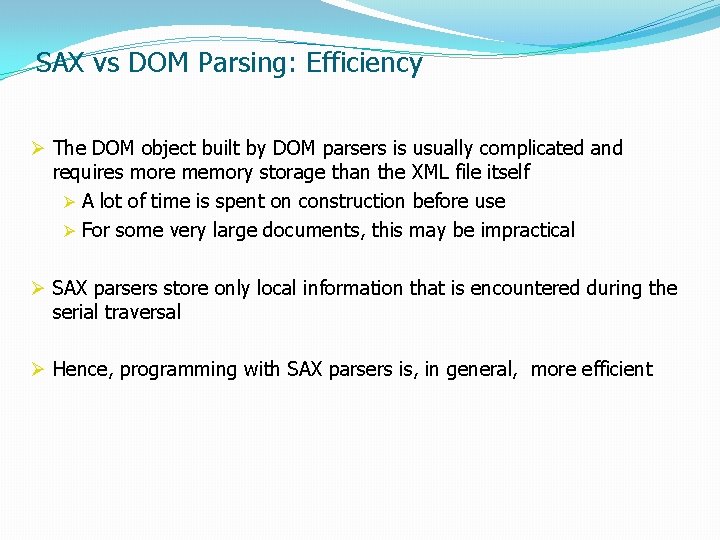 SAX vs DOM Parsing: Efficiency

➢ The DOM object built by DOM parsers is usually complicated and requires more memory storage than the XML file itself
➢ A lot of time is spent on construction before use
➢ For some very large documents, this may be impractical

➢ SAX parsers store only local information that is encountered during the serial traversal

➢ Hence, programming with SAX parsers is, in general, more efficient